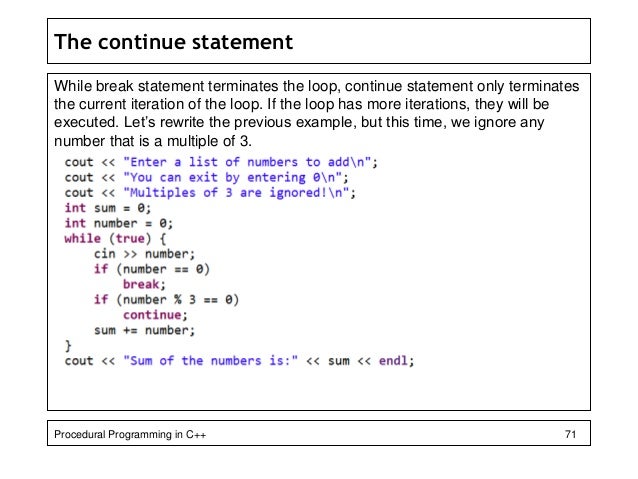 The continue statement

While break statement terminates the loop, continue statement only terminates the current iteration of the loop. If the loop has more iterations, they will be executed. Let's rewrite the previous example, but this time, we ignore any number that is a multiple of 3.

cout << "Enter a list of numbers to add\n";
cout << "You can exit by entering 0\n";
cout << "Multiples of 3 are ignored!\n";
int sum = 0;
int number = 0;
while (true) {
    cin >> number;
    if (number == 0)
        break;
    if (number % 3 == 0)
        continue;
    sum += number;
}
cout << "Sum of the numbers is:" << sum << endl;

Procedural Programming in C++

71